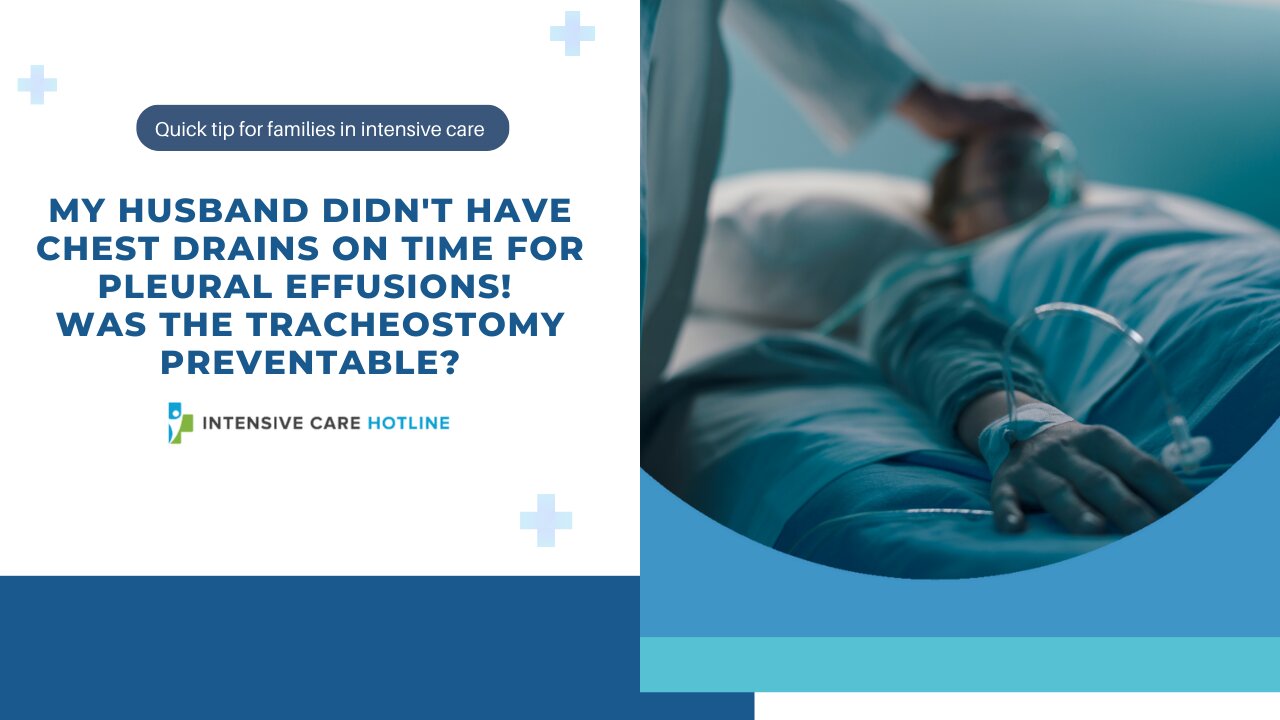 Quick tip for families in intensive care

MY HUSBAND DIDN'T HAVE CHEST DRAINS ON TIME FOR PLEURAL EFFUSIONS! WAS THE TRACHEOSTOMY PREVENTABLE?

INTENSIVE CARE HOTLINE